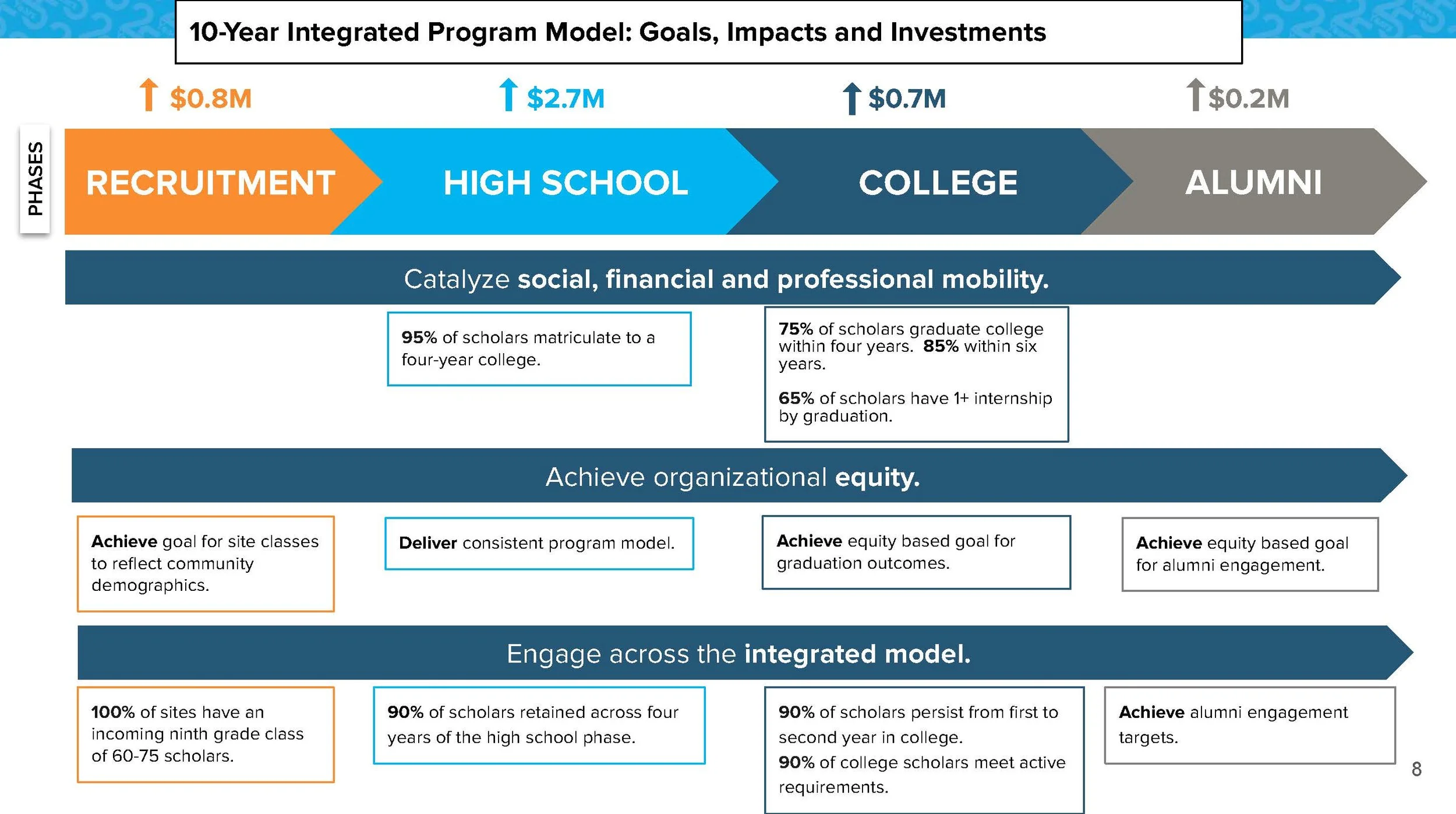 10-Year Integrated Program Model: Goals, Impacts and Investments

$0.8M

$2.7M

$0.7M

$0.2M

PHASES

RECRUITMENT

HIGH SCHOOL

COLLEGE

ALUMNI

Catalyze social, financial and professional mobility.

95% of scholars matriculate to a four-year college.

75% of scholars graduate college within four years. 85% within six years.

65% of scholars have 1+ internship by graduation.

Achieve organizational equity.

Achieve goal for site classes to reflect community demographics.

Deliver consistent program model.

Achieve equity based goal for graduation outcomes.

Achieve equity based goal for alumni engagement.

Engage across the integrated model.

100% of sites have an incoming ninth grade class of 60-75 scholars.

90% of scholars retained across four years of the high school phase.

90% of scholars persist from first to second year in college.

90% of college scholars meet active requirements.

Achieve alumni engagement targets.

8